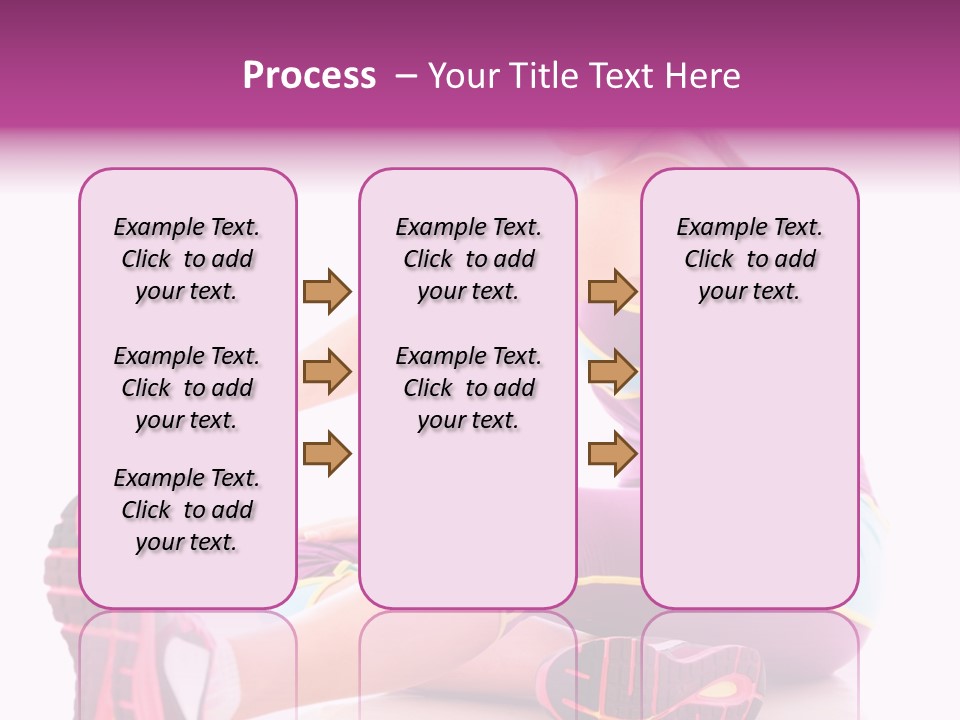 Process – Your Title Text Here

Example Text. Click to add your text.

Example Text. Click to add your text.

Example Text. Click to add your text.

Example Text. Click to add your text.

Example Text. Click to add your text.

Example Text. Click to add your text.